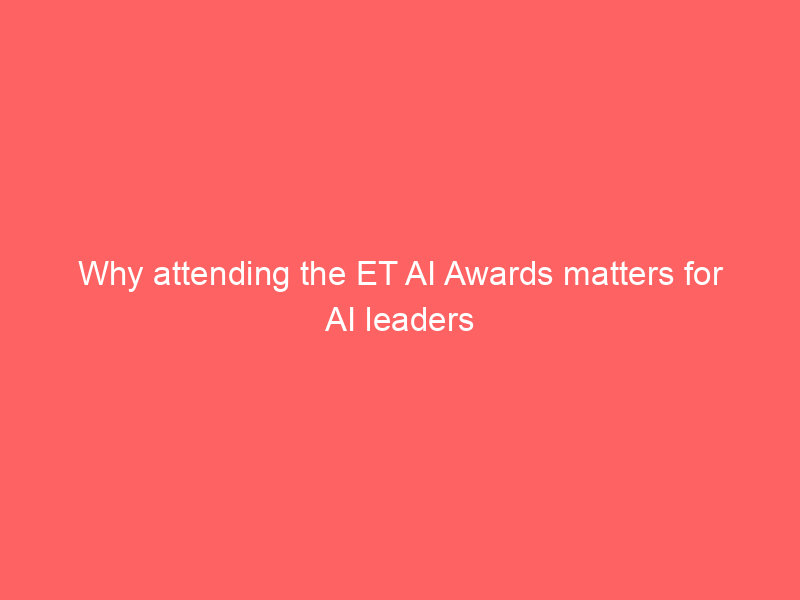 Why attending the ET AI Awards matters for AI leaders